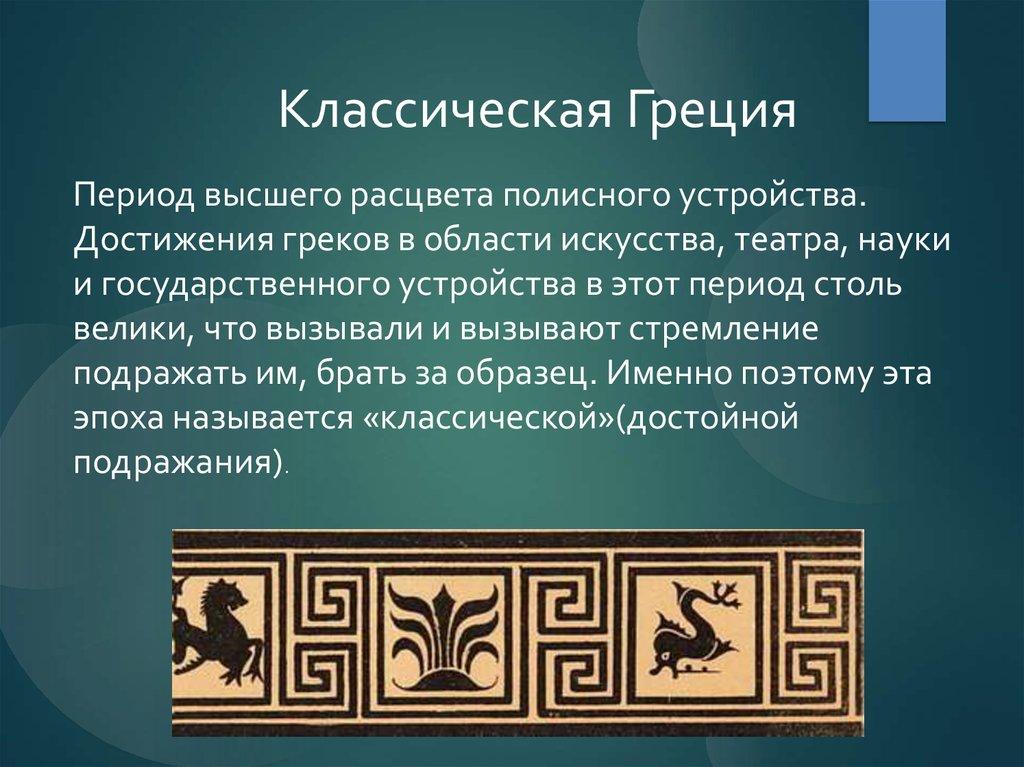 Классическая Греция

Период высшего расцвета полисного устройства. Достижения греков в области искусства, театра, науки и государственного устройства в этот период столь велики, что вызывали и вызывают стремление подражать им, брать за образец. Именно поэтому эта эпоха называется «классической»(достойной подражания).